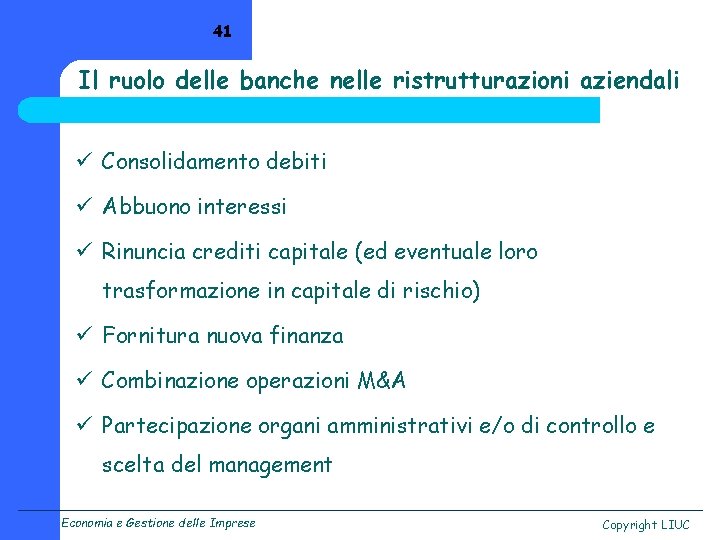 41

Il ruolo delle banche nelle ristrutturazioni aziendali

✓ Consolidamento debiti

✓ Abbuono interessi

✓ Rinuncia crediti capitale (ed eventuale loro trasformazione in capitale di rischio)

✓ Fornitura nuova finanza

✓ Combinazione operazioni M&A

✓ Partecipazione organi amministrativi e/o di controllo e scelta del management

Economia e Gestione delle Imprese

Copyright LIUC